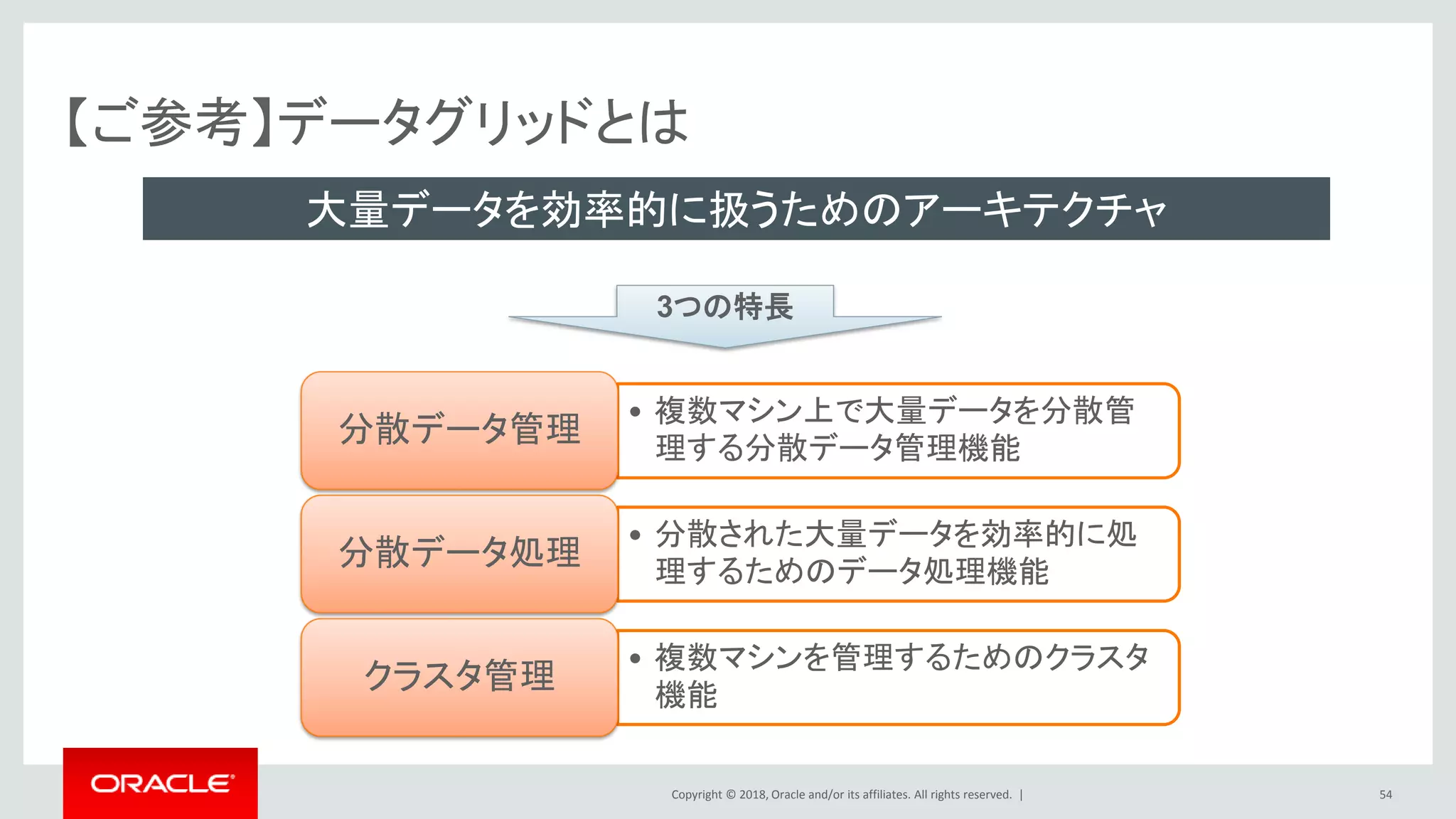 【ご参考】データグリッドとは

大量データを効率的に扱うためのアーキテクチャ

3つの特長

分散データ管理

• 複数マシン上で大量データを分散管理する分散データ管理機能

分散データ処理

• 分散された大量データを効率的に処理するためのデータ処理機能

クラスタ管理

• 複数マシンを管理するためのクラスタ機能

ORACLE

Copyright © 2018, Oracle and/or its affiliates. All rights reserved. |

54